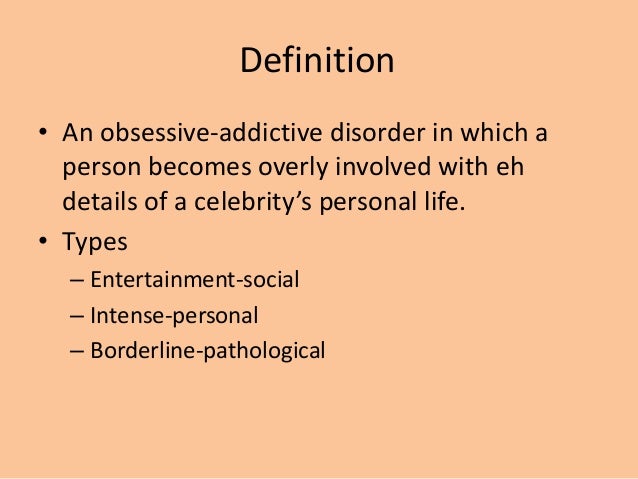 Definition

• An obsessive-addictive disorder in which a person becomes overly involved with eh details of a celebrity’s personal life.
• Types
– Entertainment-social
– Intense-personal
– Borderline-pathological